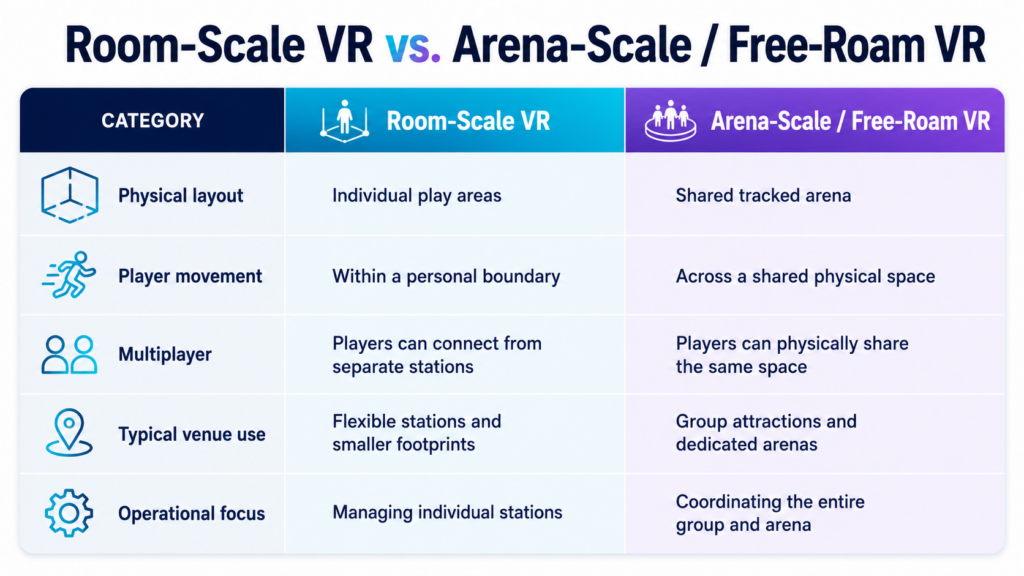 Room-Scale VR vs. Arena-Scale / Free-Roam VR

| CATEGORY | Room-Scale VR | Arena-Scale / Free-Roam VR |
|---|---|---|
| Physical layout | Individual play areas | Shared tracked arena |
| Player movement | Within a personal boundary | Across a shared physical space |
| Multiplayer | Players can connect from separate stations | Players can physically share the same space |
| Typical venue use | Flexible stations and smaller footprints | Group attractions and dedicated arenas |
| Operational focus | Managing individual stations | Coordinating the entire group and arena |